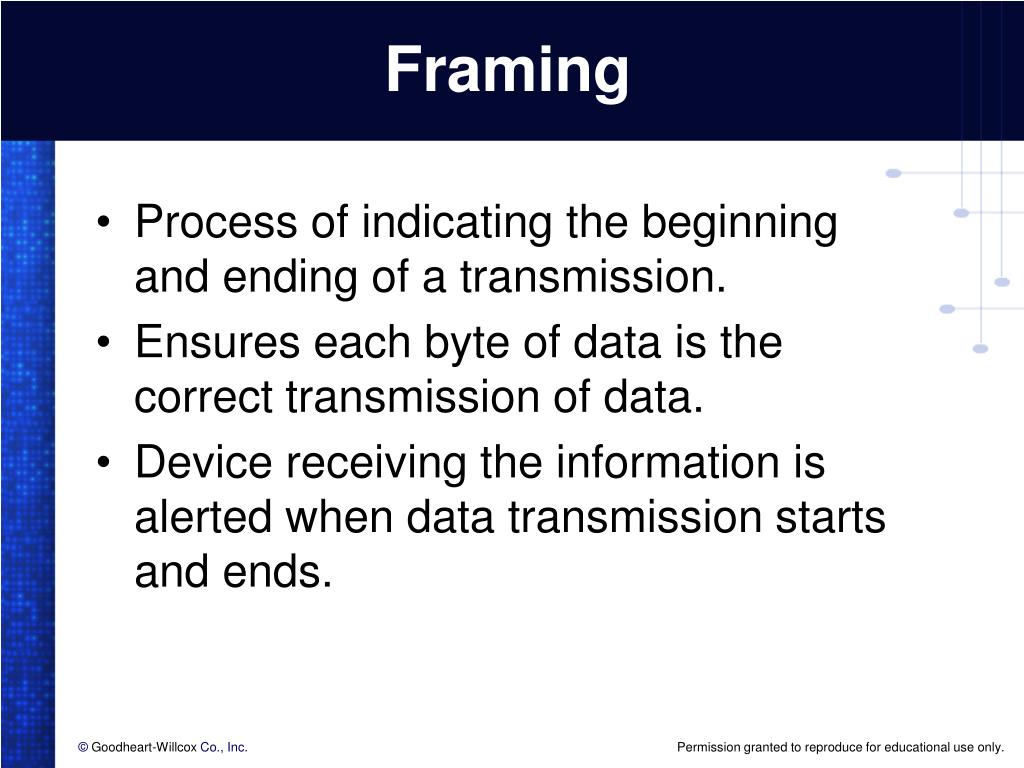 Framing

• Process of indicating the beginning and ending of a transmission.
• Ensures each byte of data is the correct transmission of data.
• Device receiving the information is alerted when data transmission starts and ends.

© Goodheart-Willcox Co., Inc.

Permission granted to reproduce for educational use only.